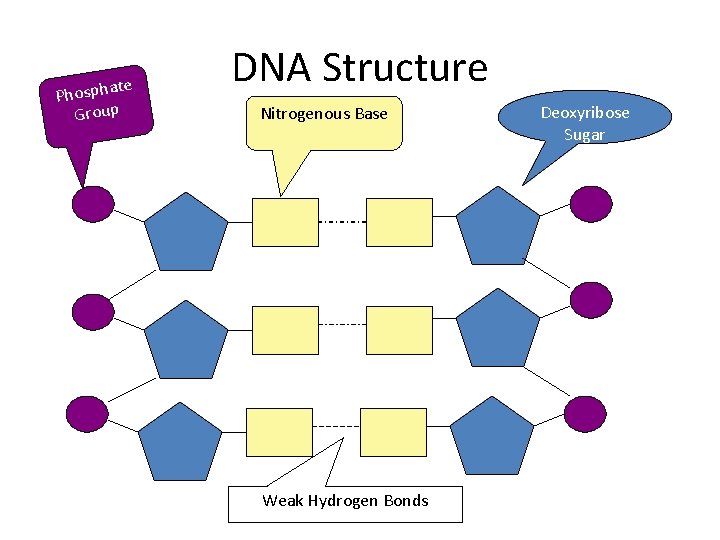 DNA Structure

Phosphate Group

Nitrogenous Base

Deoxyribose Sugar

Weak Hydrogen Bonds